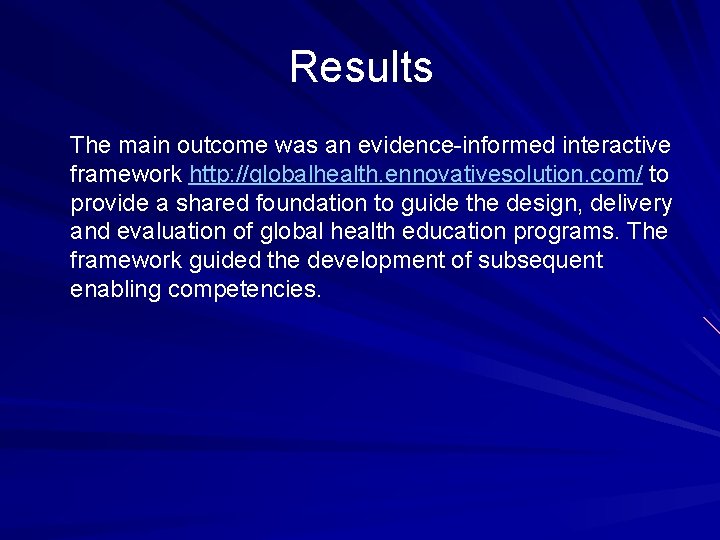 Results

The main outcome was an evidence-informed interactive framework http://globalhealth.ennovativesolution.com/ to provide a shared foundation to guide the design, delivery and evaluation of global health education programs. The framework guided the development of subsequent enabling competencies.